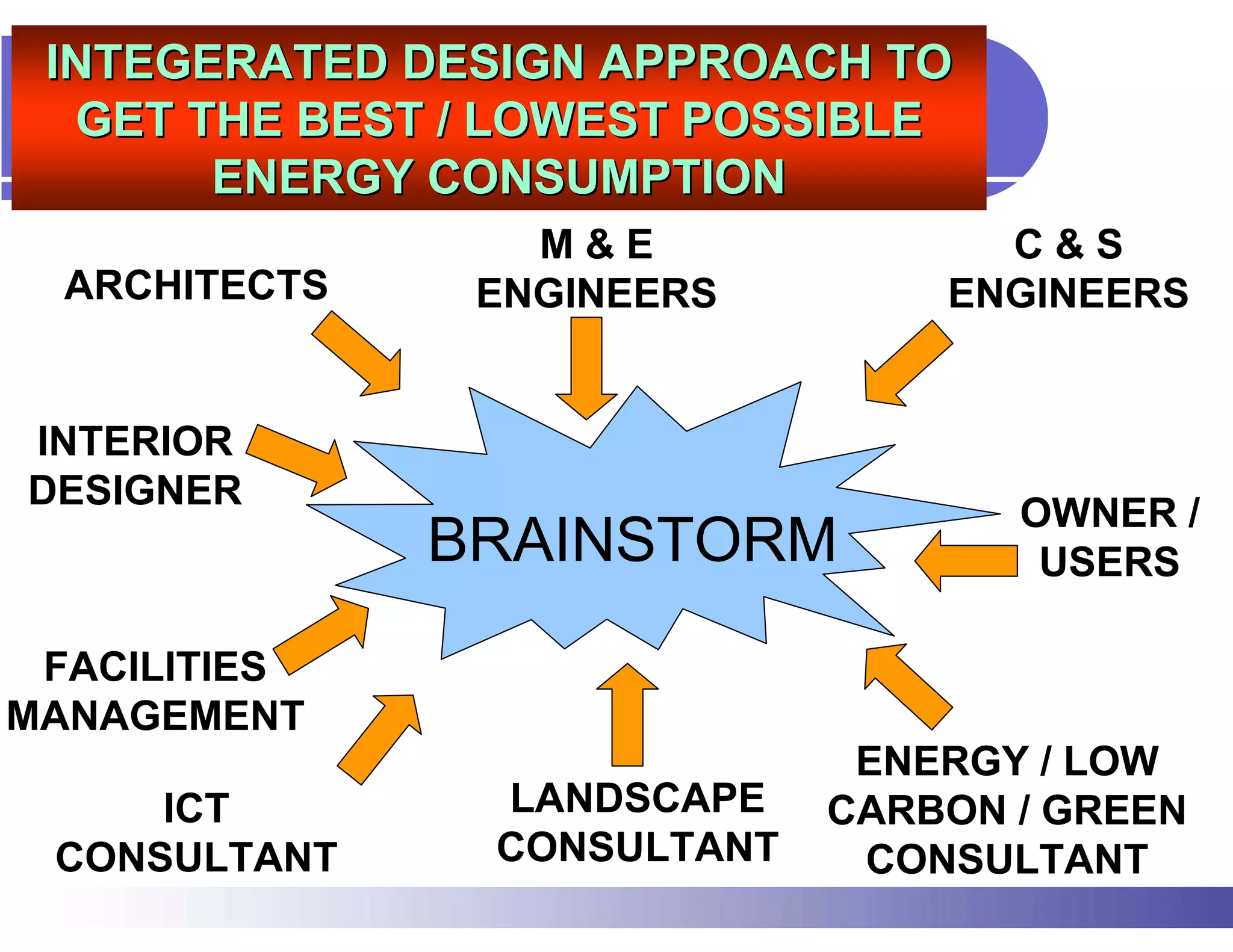 INTEGERATED DESIGN APPROACH TO GET THE BEST / LOWEST POSSIBLE ENERGY CONSUMPTION

ARCHITECTS

M & E ENGINEERS

C & S ENGINEERS

INTERIOR DESIGNER

BRAINSTORM

OWNER / USERS

FACILITIES MANAGEMENT

ICT CONSULTANT

LANDSCAPE CONSULTANT

ENERGY / LOW CARBON / GREEN CONSULTANT